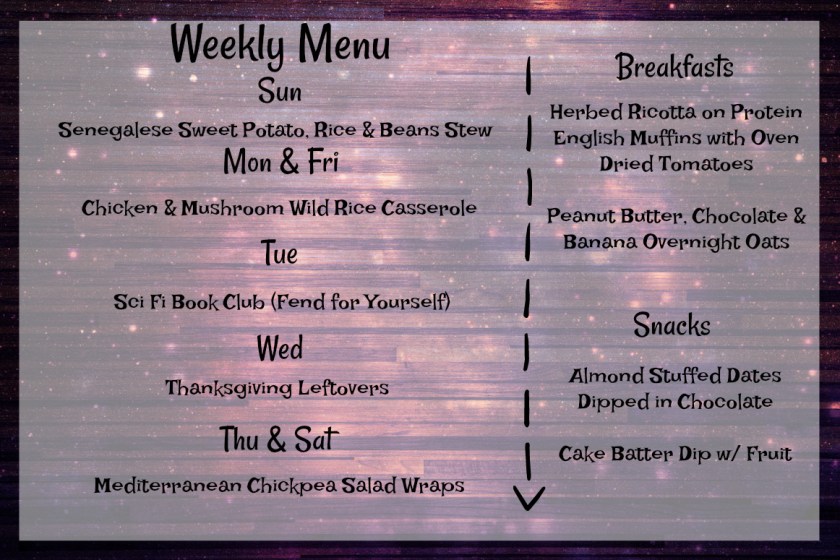 Weekly Menu

Sun

Senegalese Sweet Potato, Rice & Beans Stew

Mon & Fri

Chicken & Mushroom Wild Rice Casserole

Tue

Sci Fi Book Club (Fend for Yourself)

Wed

Thanksgiving Leftovers

Thu & Sat

Mediterranean Chickpea Salad Wraps

Breakfasts

Herbed Ricotta on Protein English Muffins with Oven Dried Tomatoes

Peanut Butter, Chocolate & Banana Overnight Oats

Snacks

Almond Stuffed Dates Dipped in Chocolate

Cake Batter Dip w/ Fruit